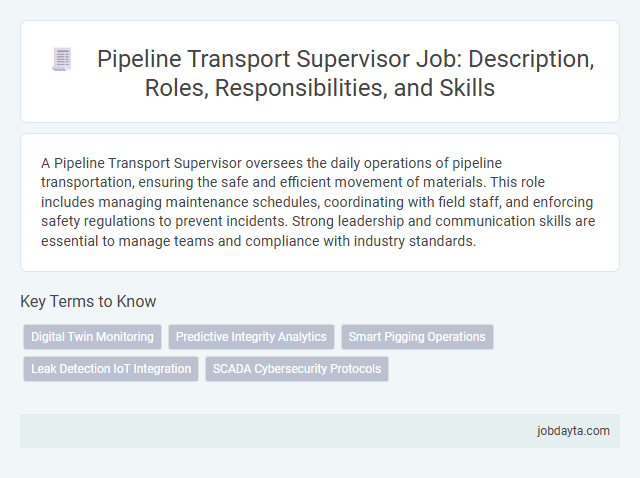 Pipeline Transport Supervisor Job: Description, Roles, Responsibilities, and Skills

A Pipeline Transport Supervisor oversees the daily operations of pipeline transportation, ensuring the safe and efficient movement of materials. This role includes managing maintenance schedules, coordinating with field staff, and enforcing safety regulations to prevent incidents. Strong leadership and communication skills are essential to manage teams and compliance with industry standards.

Key Terms to Know

Digital Twin Monitoring
Predictive Integrity Analytics
Smart Pigging Operations
Leak Detection IoT Integration
SCADA Cybersecurity Protocols

jobdayta.com